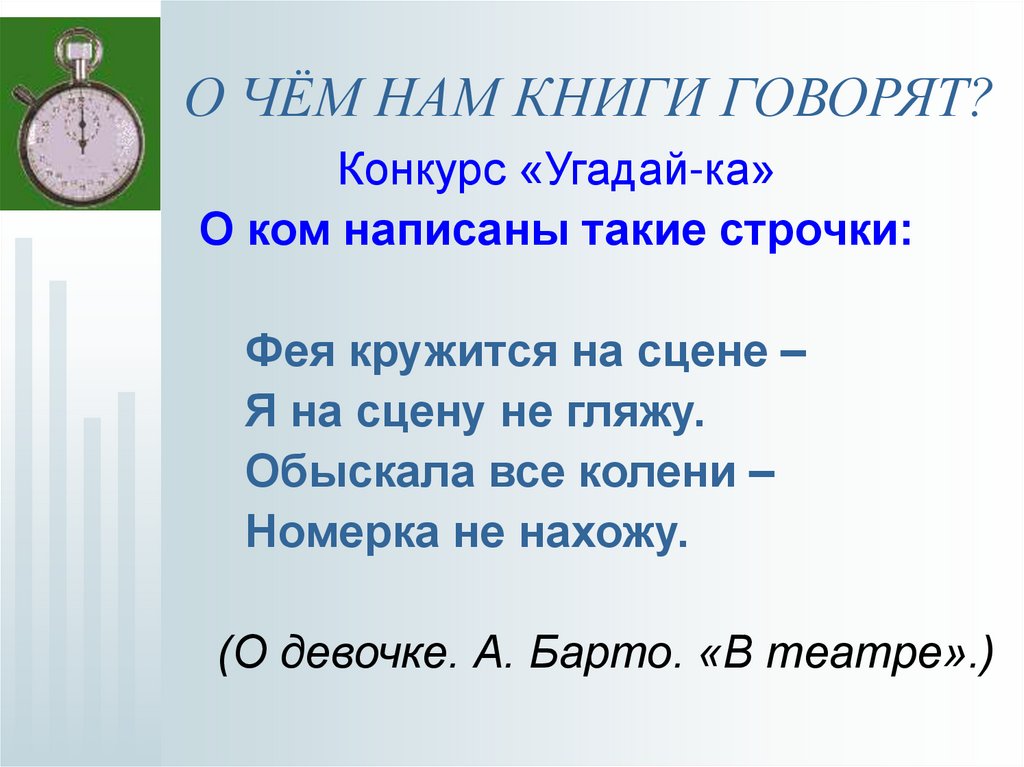 О ЧЁМ НАМ КНИГИ ГОВОРЯТ?

Конкурс «Угадай-ка»

О ком написаны такие строчки:

Фея кружится на сцене –
Я на сцену не гляжу.
Обыскала все колени –
Номерка не нахожу.

(О девочке. А. Барто. «В театре».)